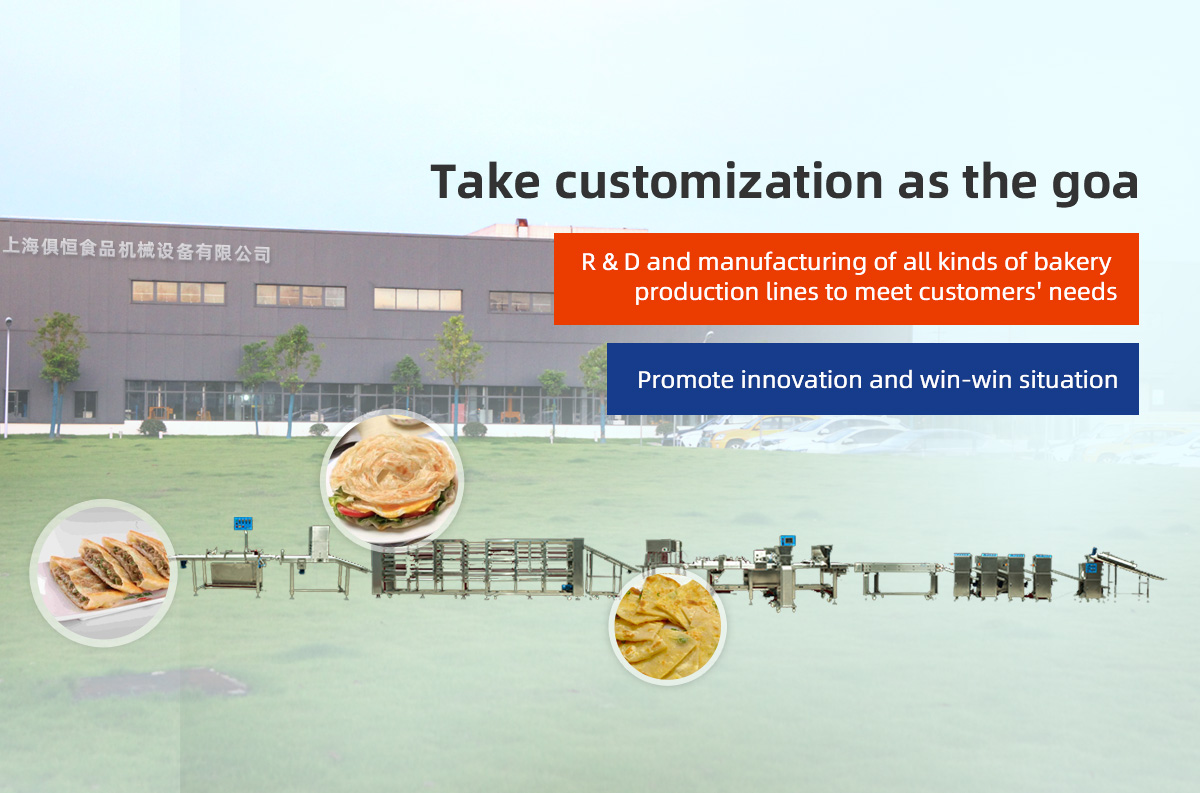 Take customization as the goa

上海俱恒食品机械设备有限公司

R & D and manufacturing of all kinds of bakery production lines to meet customers' needs

Promote innovation and win-win situation